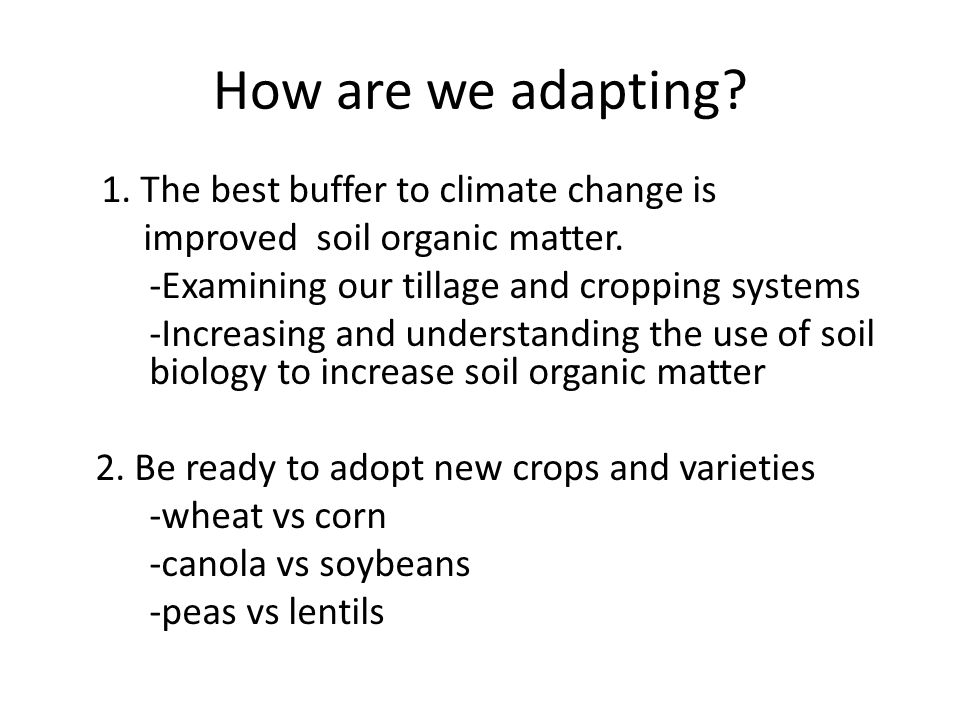 How are we adapting?

1. The best buffer to climate change is improved soil organic matter.
-Examining our tillage and cropping systems
-Increasing and understanding the use of soil biology to increase soil organic matter

2. Be ready to adopt new crops and varieties
-wheat vs corn
-canola vs soybeans
-peas vs lentils